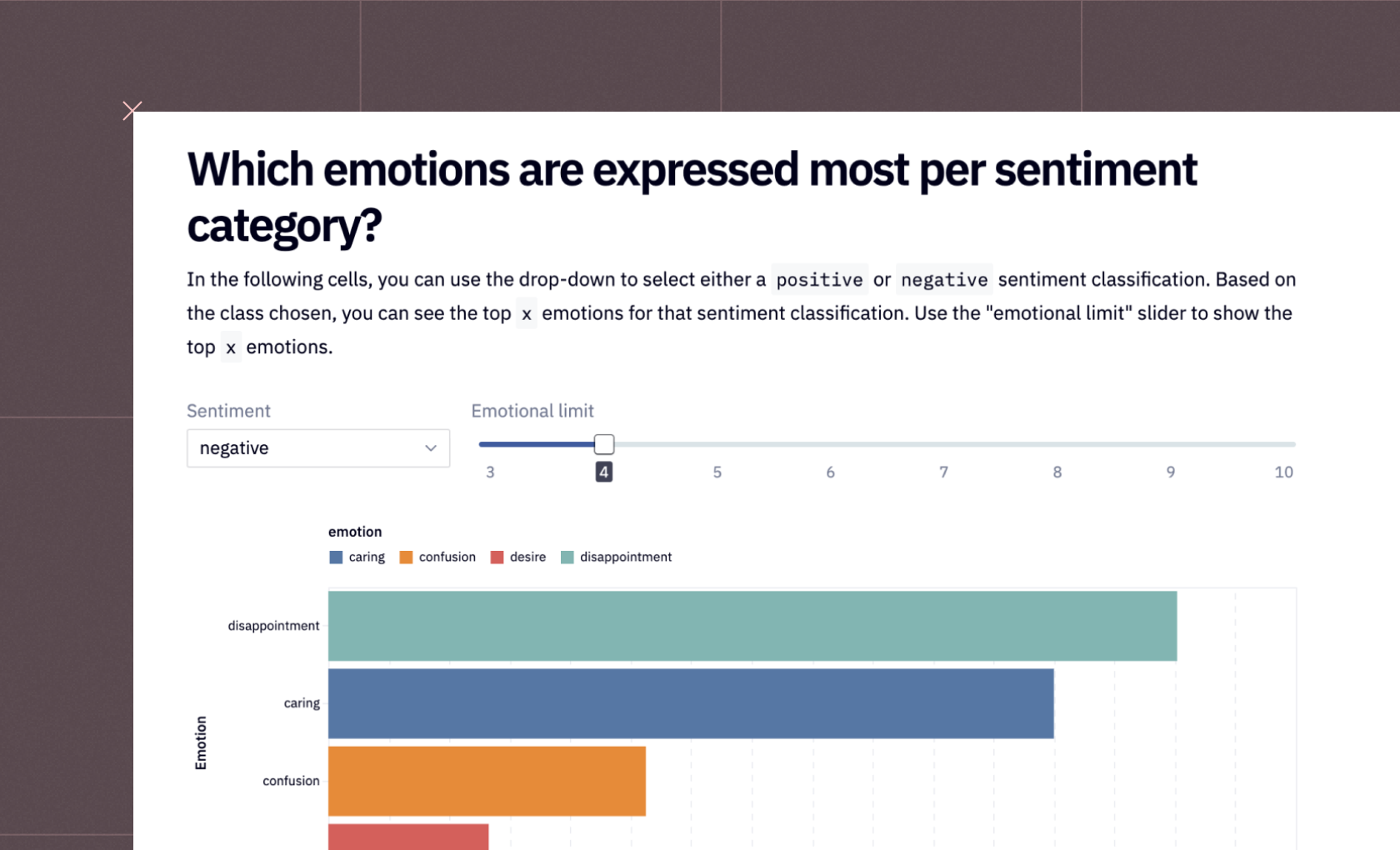 Which emotions are expressed most per sentiment category?

In the following cells, you can use the drop-down to select either a positive or negative sentiment classification. Based on the class chosen, you can see the top x emotions for that sentiment classification. Use the "emotional limit" slider to show the top x emotions.

Sentiment
negative

Emotional limit
3 4 5 6 7 8 9 10

emotion
caring confusion desire disappointment

Emotion
disappointment
caring
confusion